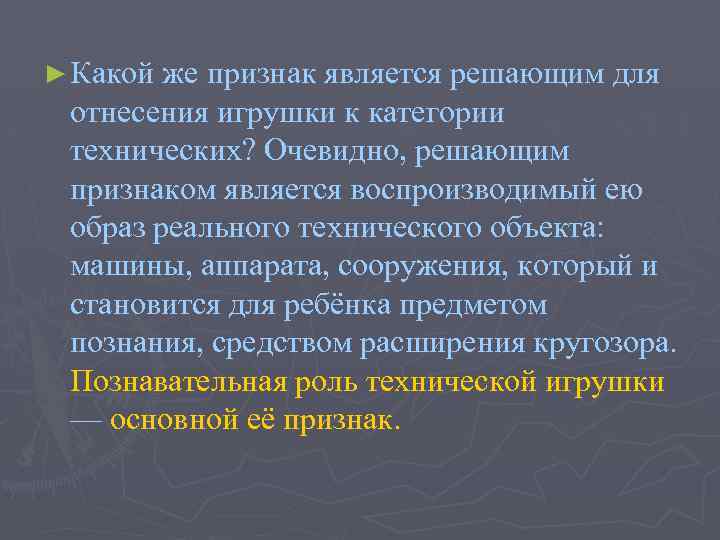 ► Какой же признак является решающим для отнесения игрушки к категории технических? Очевидно, решающим признаком является воспроизводимый ею образ реального технического объекта: машины, аппарата, сооружения, который и становится для ребёнка предметом познания, средством расширения кругозора. Познавательная роль технической игрушки — основной её признак.